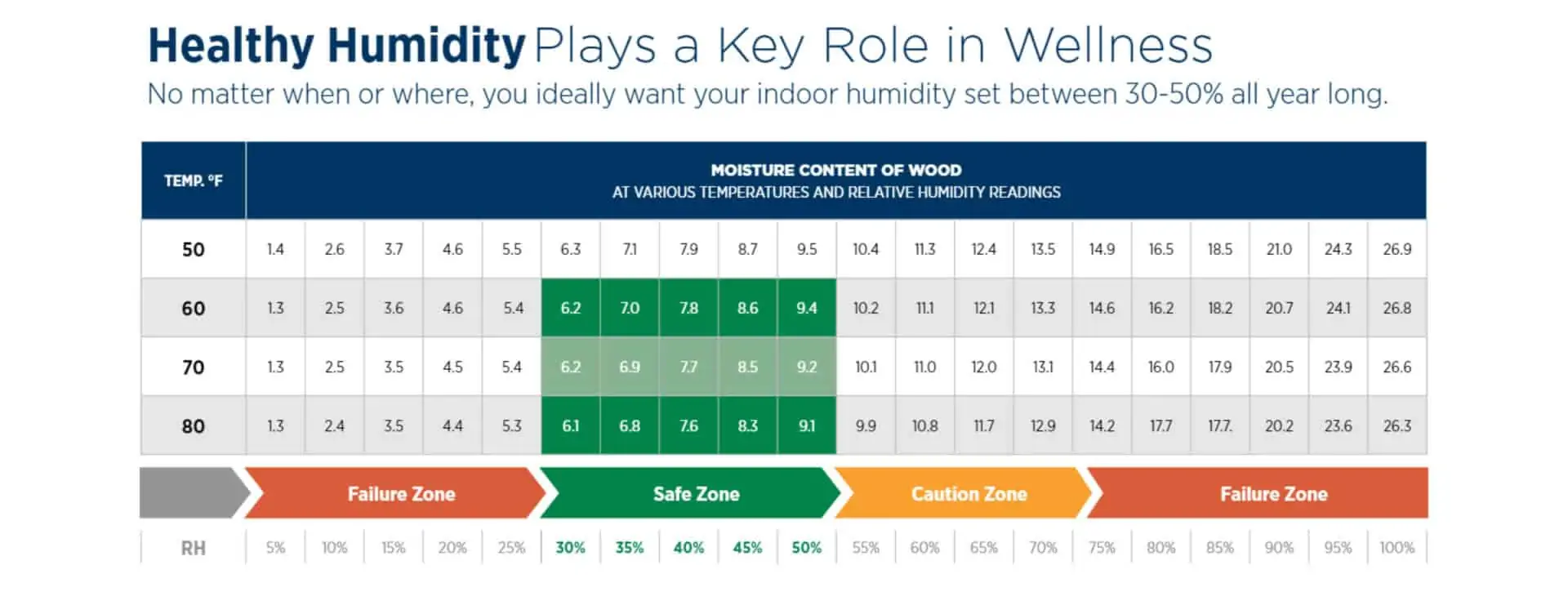 Healthy Humidity Plays a Key Role in Wellness
No matter when or where, you ideally want your indoor humidity set between 30-50% all year long.

| TEMP. °F | MOISTURE CONTENT OF WOOD AT VARIOUS TEMPERATURES AND RELATIVE HUMIDITY READINGS | | | | | | | | | | | | | | | | | | | |
|---|---|---|---|---|---|---|---|---|---|---|---|---|---|---|---|---|---|---|---|---|
| 50 | 1.4 | 2.6 | 3.7 | 4.6 | 5.5 | 6.3 | 7.1 | 7.9 | 8.7 | 9.5 | 10.4 | 11.3 | 12.4 | 13.5 | 14.9 | 16.5 | 18.5 | 21.0 | 24.3 | 26.9 |
| 60 | 1.3 | 2.5 | 3.6 | 4.6 | 5.4 | 6.2 | 7.0 | 7.8 | 8.6 | 9.4 | 10.2 | 11.1 | 12.1 | 13.3 | 14.6 | 16.2 | 18.2 | 20.7 | 24.1 | 26.8 |
| 70 | 1.3 | 2.5 | 3.5 | 4.5 | 5.4 | 6.2 | 6.9 | 7.7 | 8.5 | 9.2 | 10.1 | 11.0 | 12.0 | 13.1 | 14.4 | 16.0 | 17.9 | 20.5 | 23.9 | 26.6 |
| 80 | 1.3 | 2.4 | 3.5 | 4.4 | 5.3 | 6.1 | 6.8 | 7.6 | 8.3 | 9.1 | 9.9 | 10.8 | 11.7 | 12.9 | 14.2 | 17.7 | 17.7. | 20.2 | 23.6 | 26.3 |

Failure Zone Safe Zone Caution Zone Failure Zone

| RH | 5% | 10% | 15% | 20% | 25% | 30% | 35% | 40% | 45% | 50% | 55% | 60% | 65% | 70% | 75% | 80% | 85% | 90% | 95% | 100% |
|---|---|---|---|---|---|---|---|---|---|---|---|---|---|---|---|---|---|---|---|---|